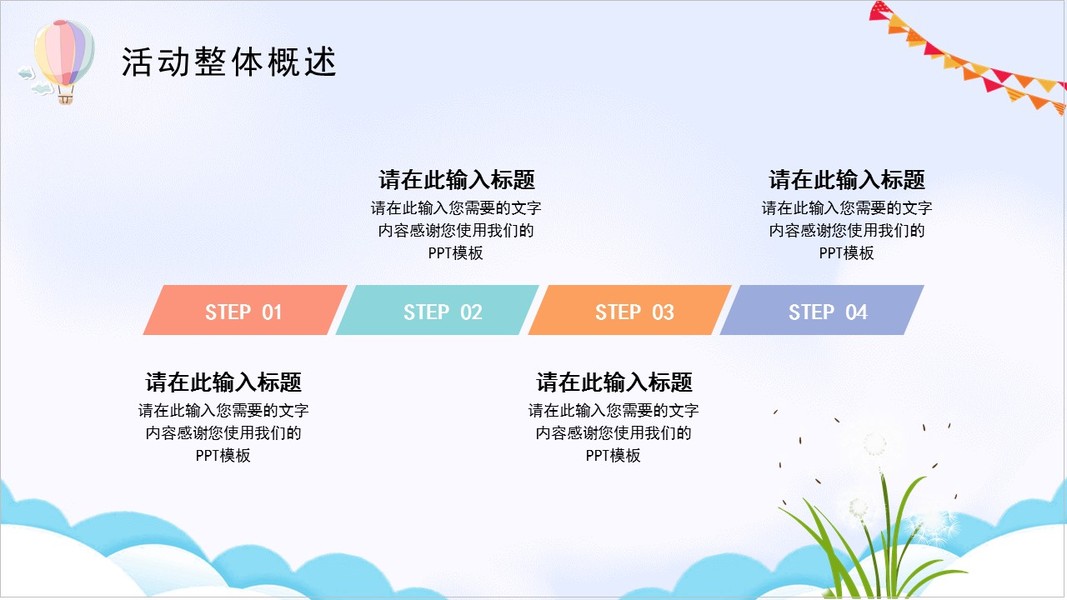 活动整体概述

请在此输入标题
请在此输入您需要的文字内容感谢您使用我们的PPT模板

请在此输入标题
请在此输入您需要的文字内容感谢您使用我们的PPT模板

STEP 01

STEP 02

STEP 03

STEP 04

请在此输入标题
请在此输入您需要的文字内容感谢您使用我们的PPT模板

请在此输入标题
请在此输入您需要的文字内容感谢您使用我们的PPT模板